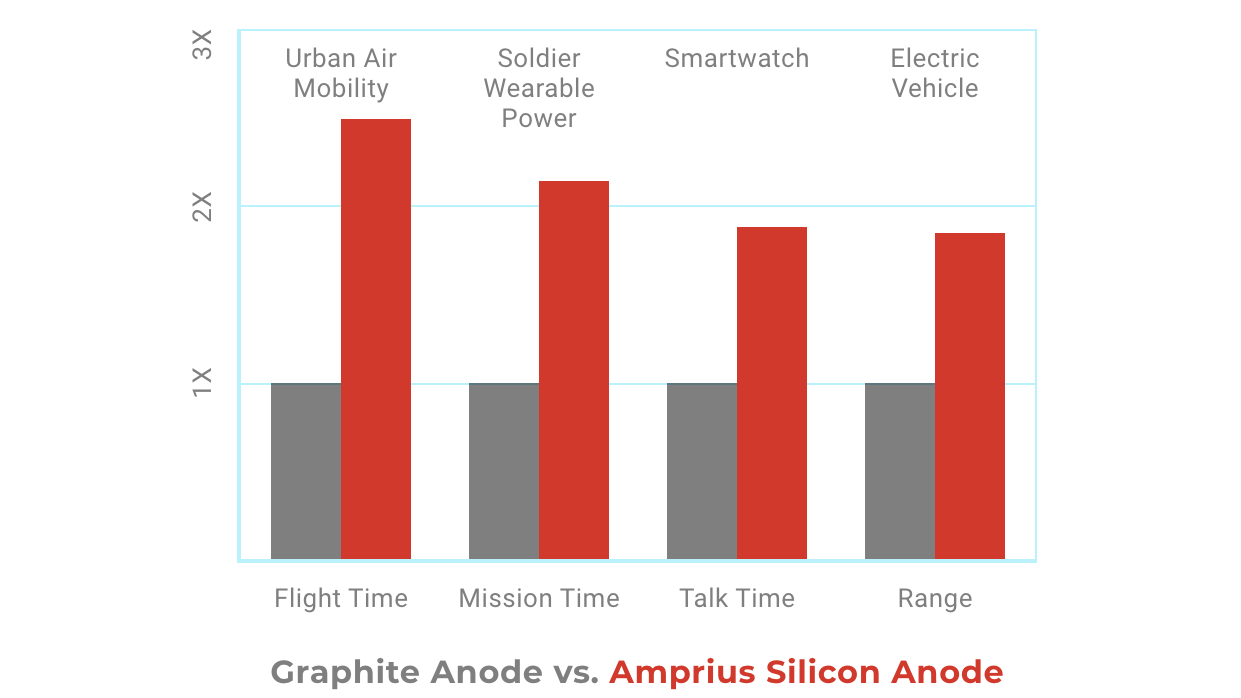 3X
2X
1X

Urban Air Mobility
Soldier Wearable Power
Smartwatch
Electric Vehicle

Flight Time
Mission Time
Talk Time
Range

Graphite Anode vs. Amprius Silicon Anode